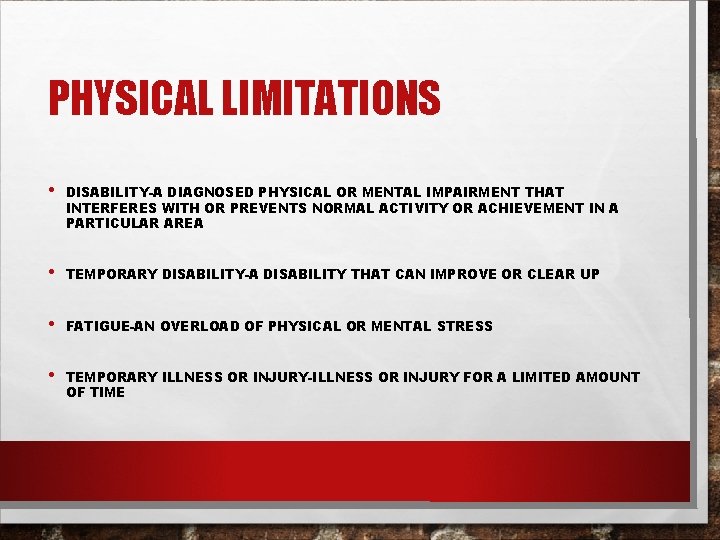 PHYSICAL LIMITATIONS

• DISABILITY-A DIAGNOSED PHYSICAL OR MENTAL IMPAIRMENT THAT INTERFERES WITH OR PREVENTS NORMAL ACTIVITY OR ACHIEVEMENT IN A PARTICULAR AREA

• TEMPORARY DISABILITY-A DISABILITY THAT CAN IMPROVE OR CLEAR UP

• FATIGUE-AN OVERLOAD OF PHYSICAL OR MENTAL STRESS

• TEMPORARY ILLNESS OR INJURY-ILLNESS OR INJURY FOR A LIMITED AMOUNT OF TIME